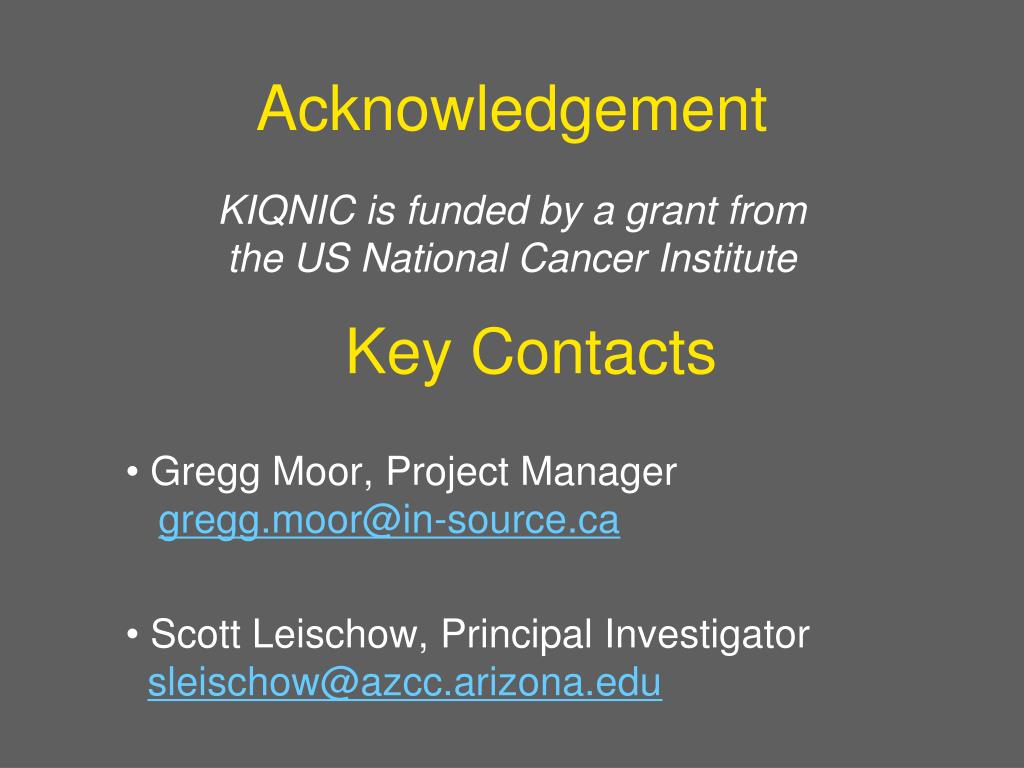 Acknowledgement

KIQNIC is funded by a grant from the US National Cancer Institute

Key Contacts

• Gregg Moor, Project Manager
gregg.moor@in-source.ca

• Scott Leischow, Principal Investigator
sleischow@azcc.arizona.edu